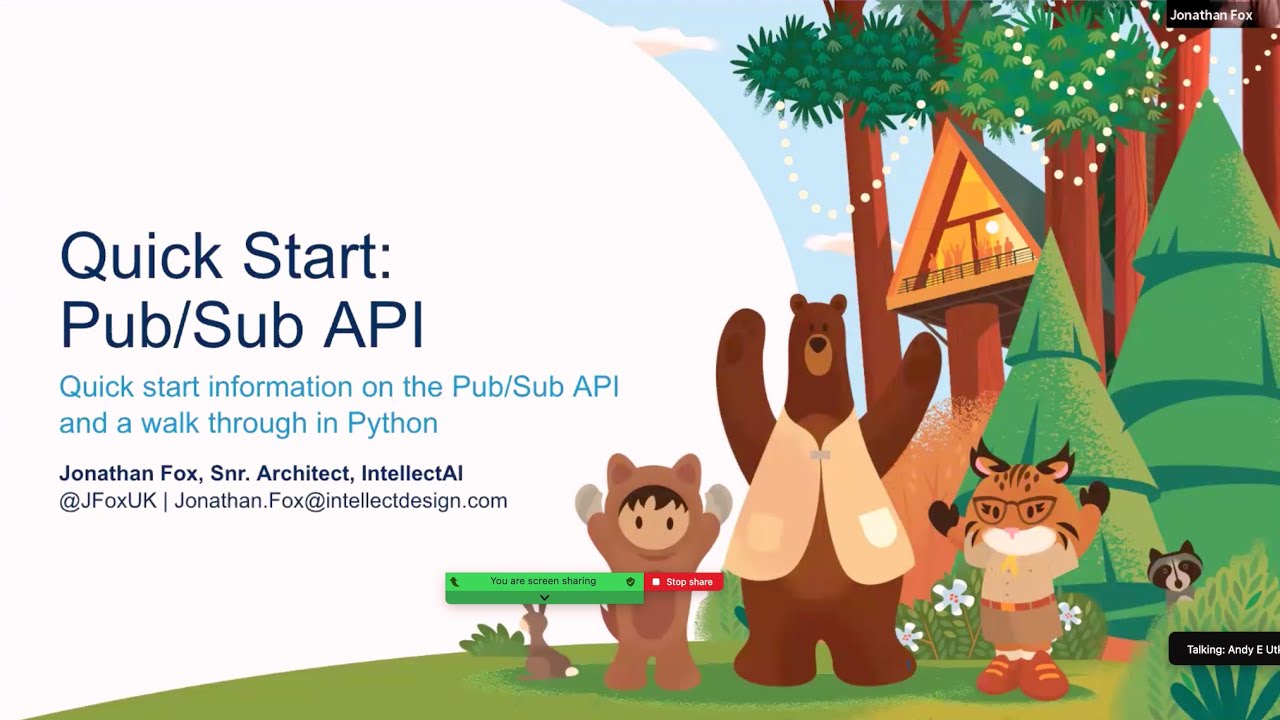 Jonathan Fox

Quick Start: Pub/Sub API

Quick start information on the Pub/Sub API and a walk through in Python

Jonathan Fox, Snr. Architect, IntellectAI
@JFoxUK | Jonathan.Fox@intellectdesign.com

You are screen sharing

Stop share

Talking: Andy E Utl